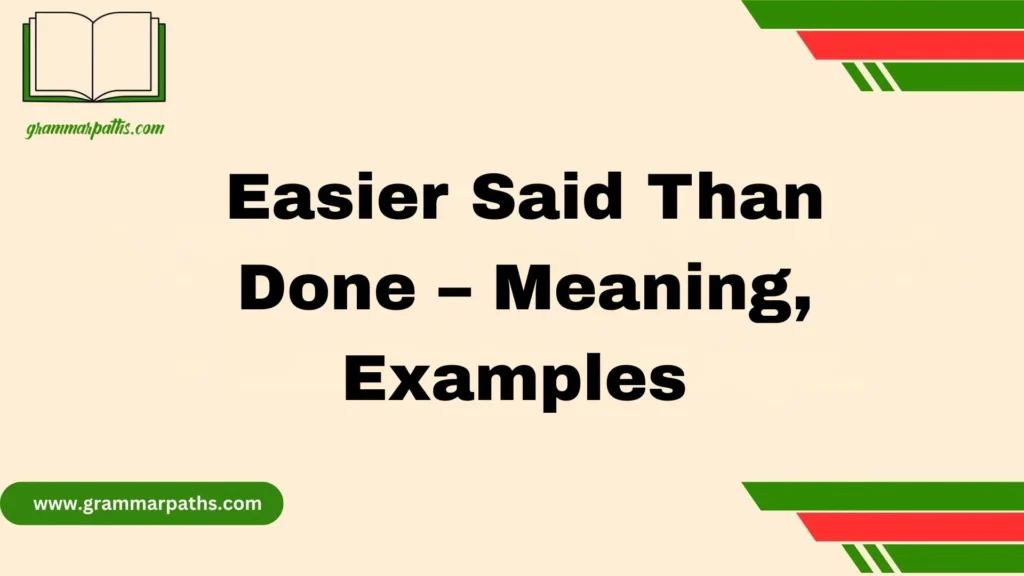 grammarpaths.com

Easier Said Than Done – Meaning, Examples

www.grammarpaths.com